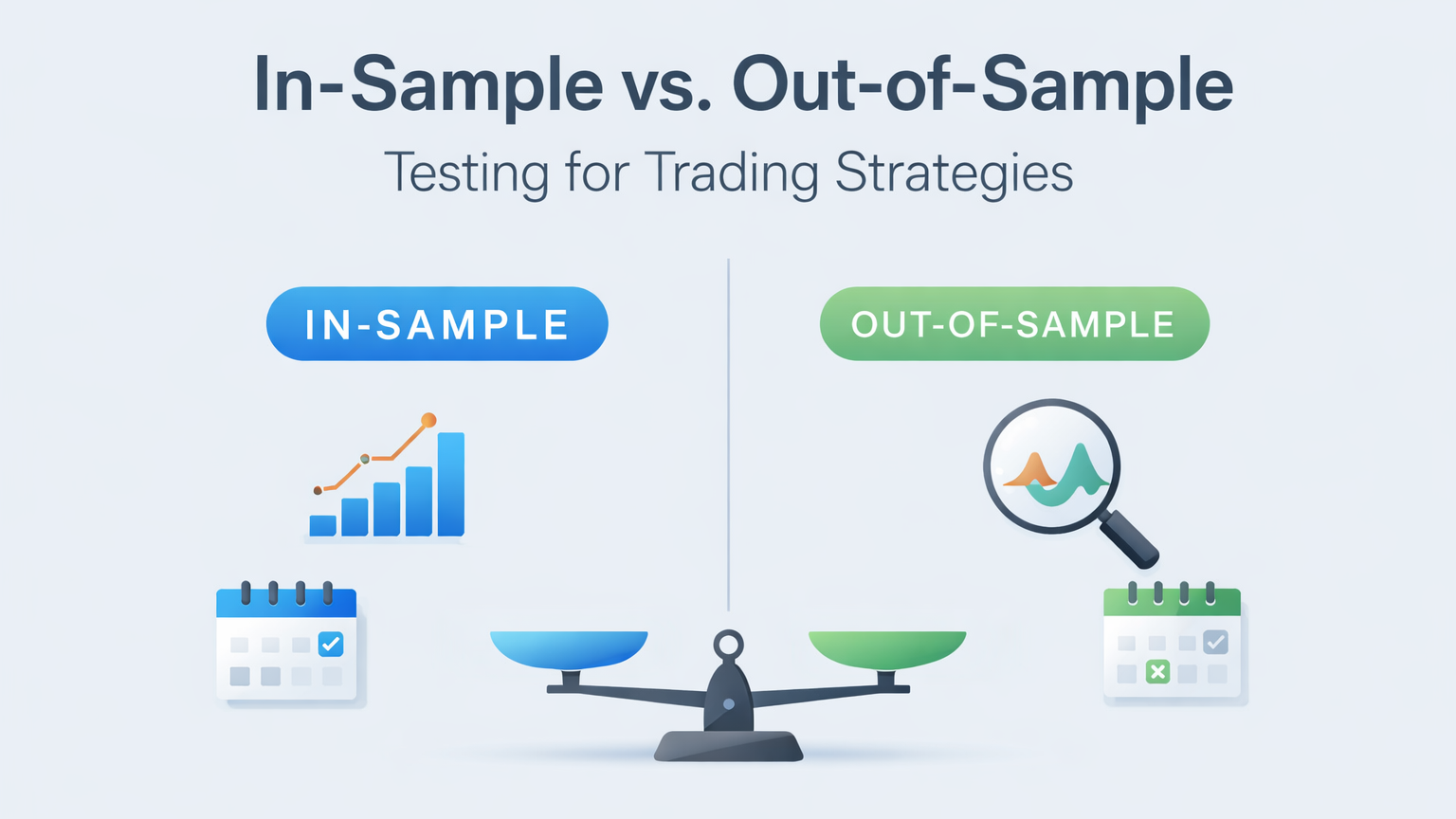 In-Sample vs. Out-of-Sample

Testing for Trading Strategies

IN-SAMPLE

OUT-OF-SAMPLE